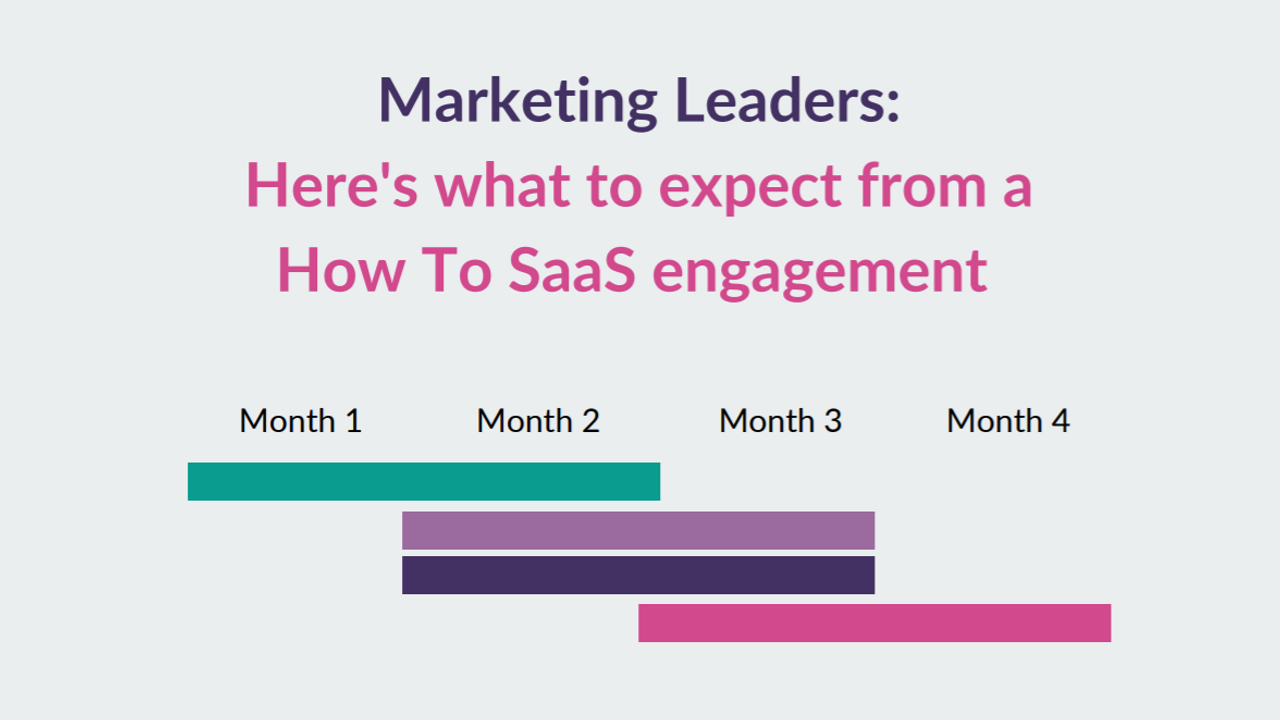 Marketing Leaders:
Here's what to expect from a How To SaaS engagement

Month 1 Month 2 Month 3 Month 4